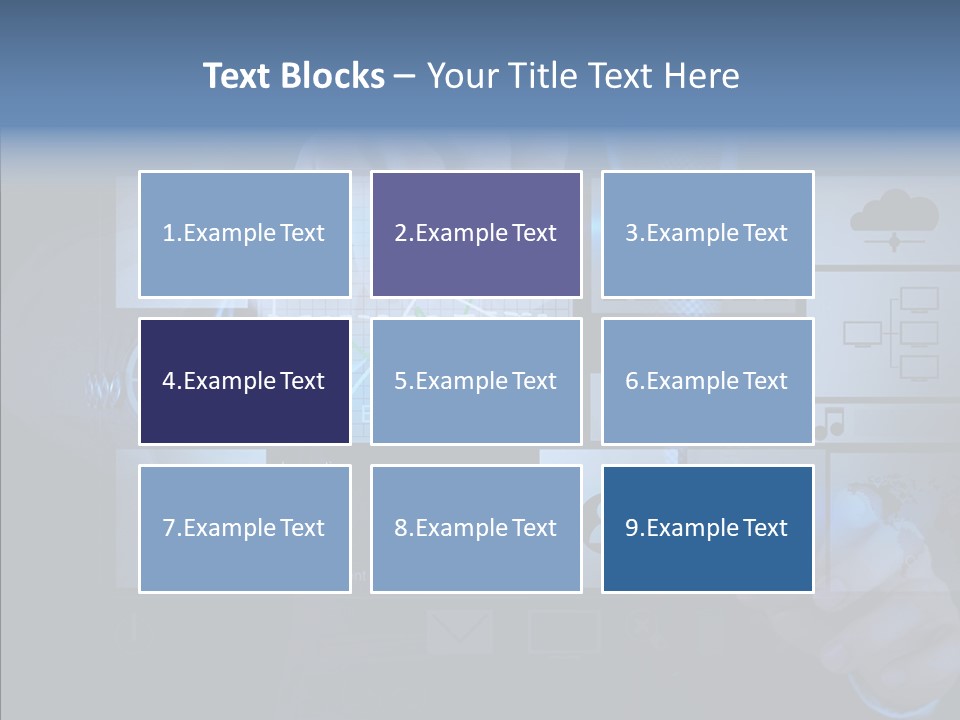 Text Blocks – Your Title Text Here

1.Example Text

2.Example Text

3.Example Text

4.Example Text

5.Example Text

6.Example Text

7.Example Text

8.Example Text

9.Example Text